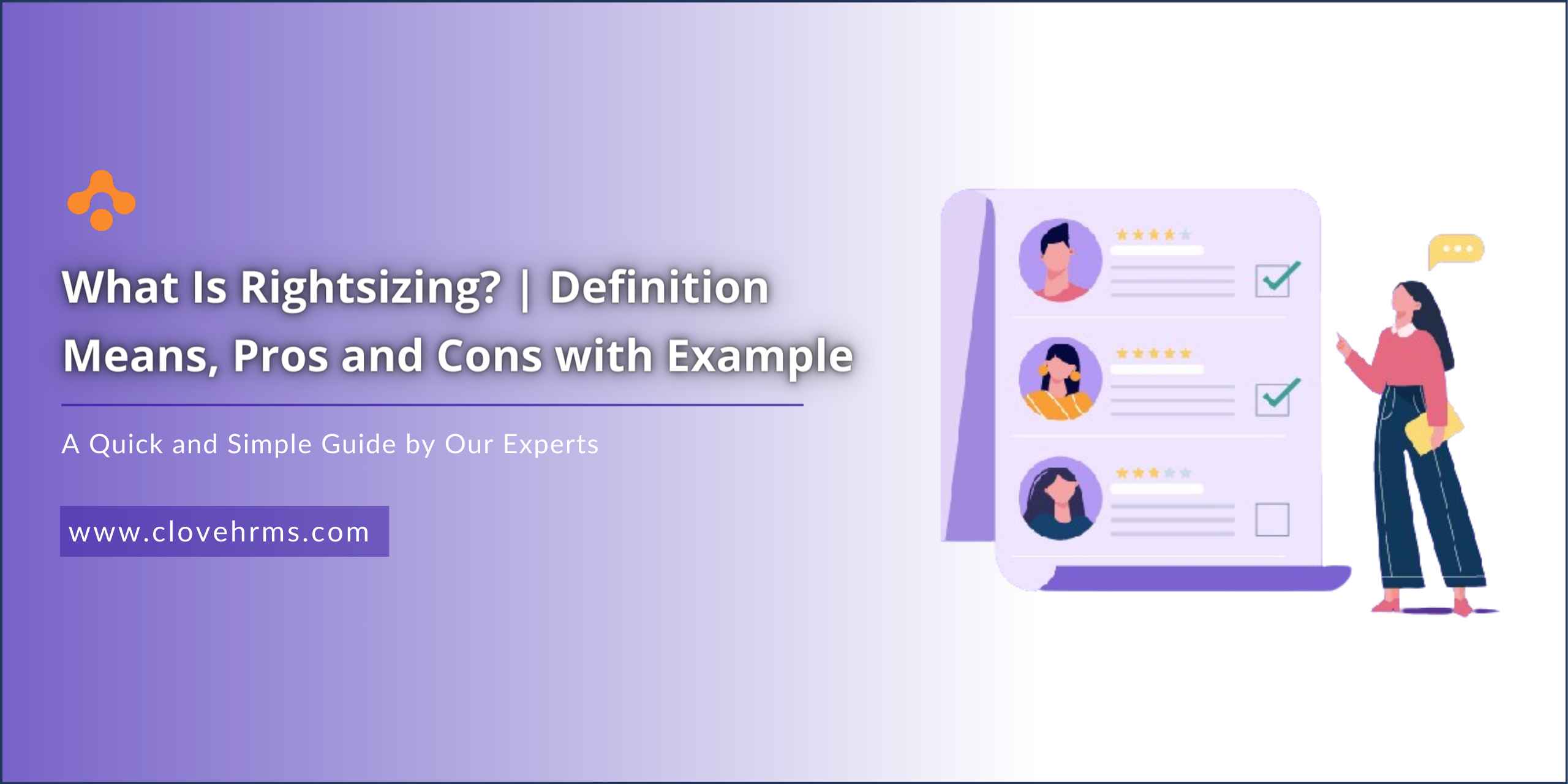 What Is Rightsizing? | Definition Means, Pros and Cons with Example

A Quick and Simple Guide by Our Experts

www.clovehrms.com